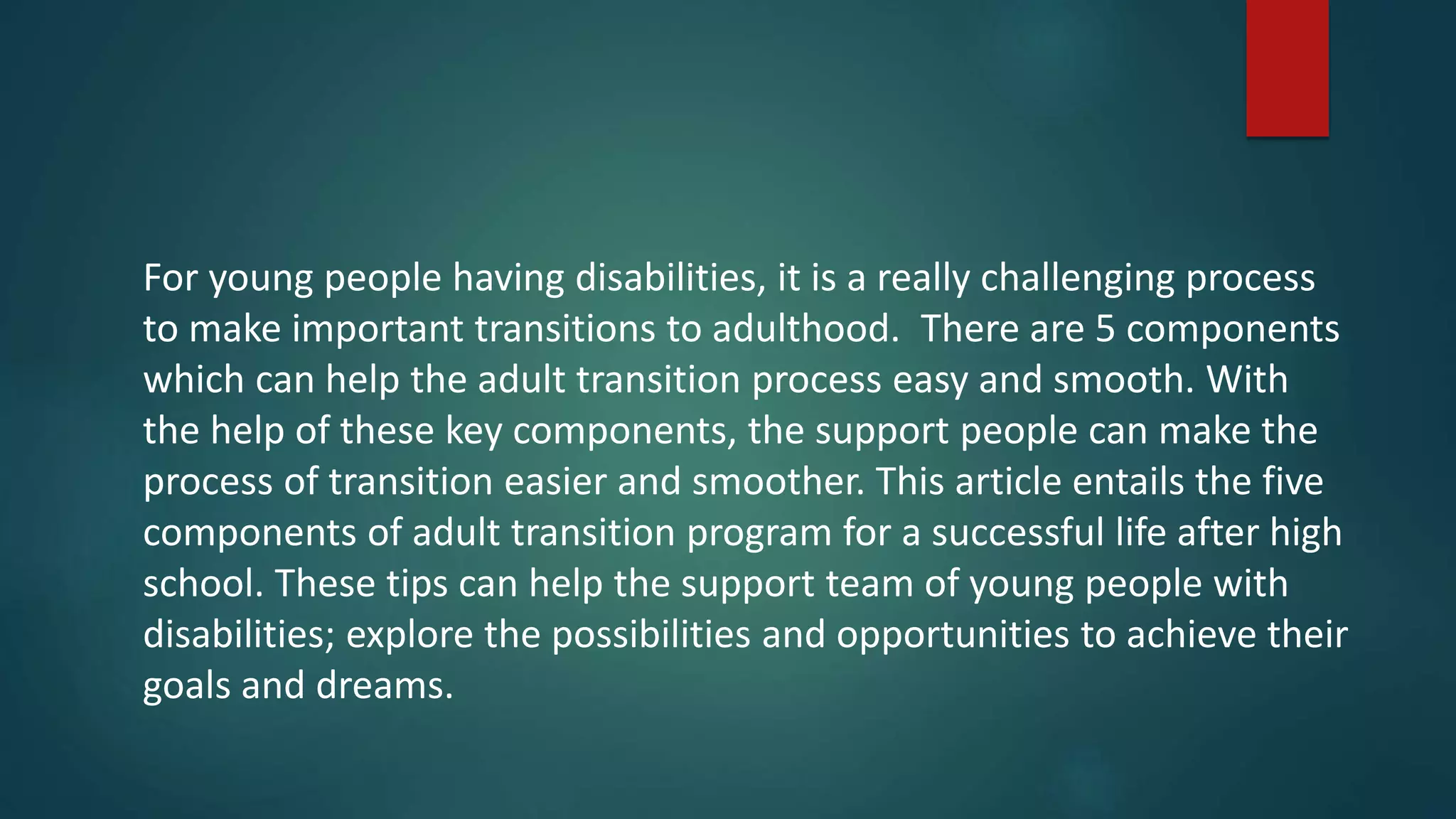 For young people having disabilities, it is a really challenging process to make important transitions to adulthood.  There are 5 components which can help the adult transition process easy and smooth. With the help of these key components, the support people can make the process of transition easier and smoother. This article entails the five components of adult transition program for a successful life after high school. These tips can help the support team of young people with disabilities; explore the possibilities and opportunities to achieve their goals and dreams.